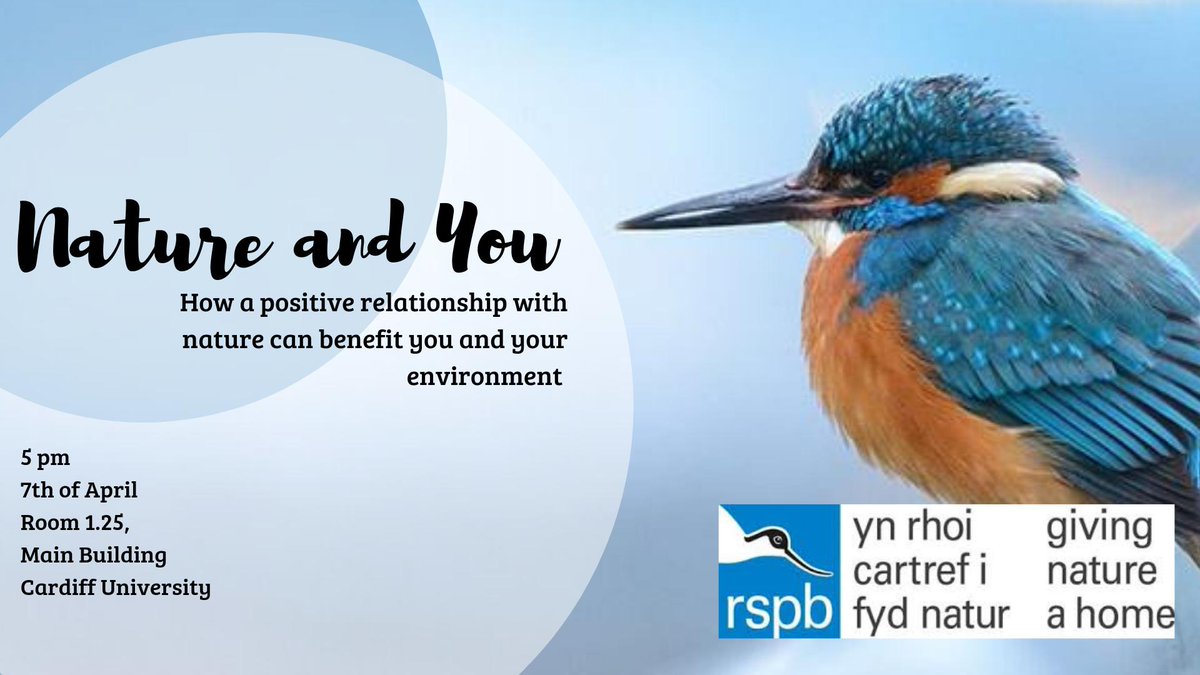 Nature and You

How a positive relationship with nature can benefit you and your environment

5 pm
7th of April
Room 1.25,
Main Building
Cardiff University

rspb

yn rhoi cartref i fyd natur

giving nature a home